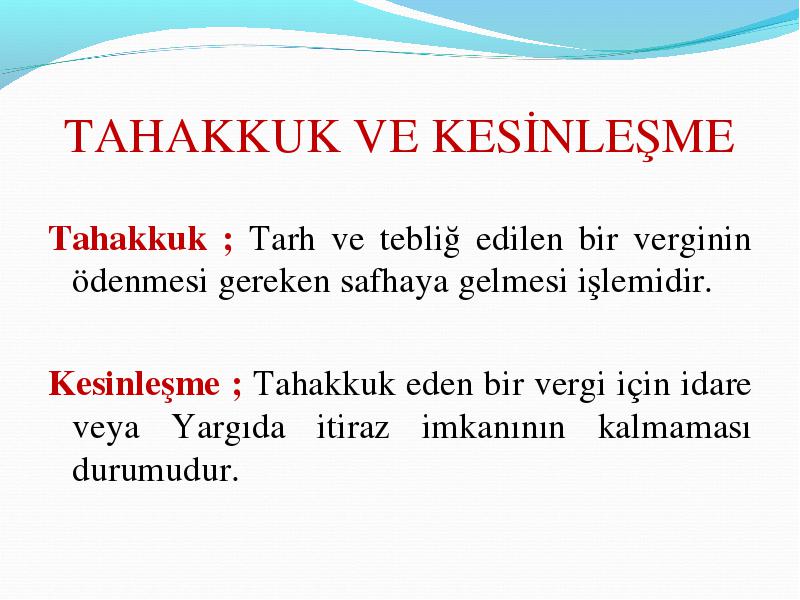 TAHAKKUK VE KESİNLEŞME

Tahakkuk ; Tarh ve tebliğ edilen bir verginin ödenmesi gereken safhaya gelmesi işlemidir.

Kesinleşme ; Tahakkuk eden bir vergi için idare veya Yargıda itiraz imkanının kalmaması durumudur.